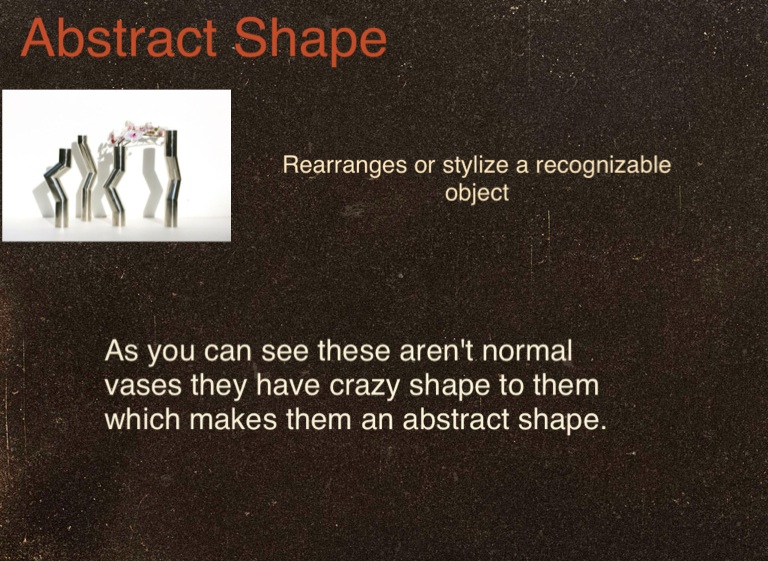 Abstract Shape

Rearranges or stylize a recognizable object

As you can see these aren't normal vases they have crazy shape to them which makes them an abstract shape.